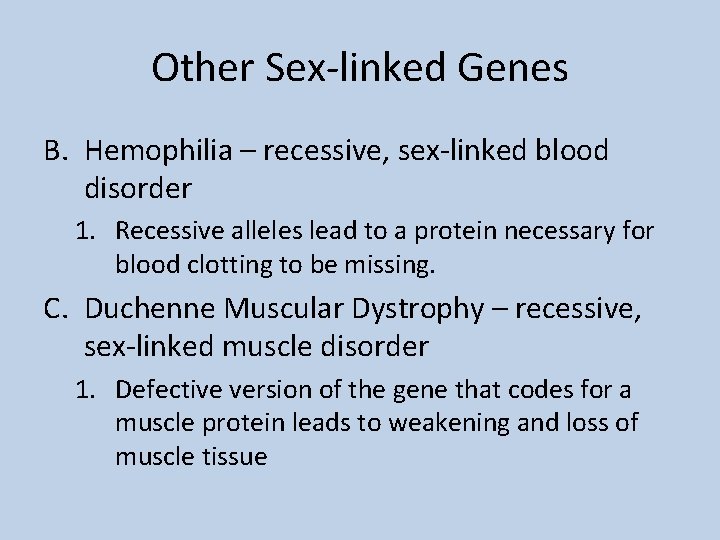 Other Sex-linked Genes

B. Hemophilia – recessive, sex-linked blood disorder

1. Recessive alleles lead to a protein necessary for blood clotting to be missing.

C. Duchenne Muscular Dystrophy – recessive, sex-linked muscle disorder

1. Defective version of the gene that codes for a muscle protein leads to weakening and loss of muscle tissue